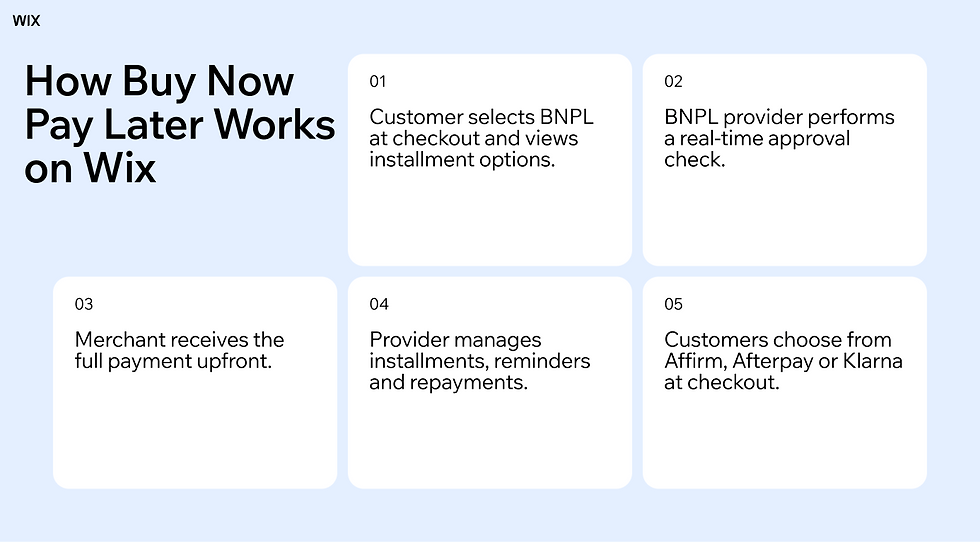 WIX

How Buy Now Pay Later Works on Wix

01

Customer selects BNPL at checkout and views installment options.

02

BNPL provider performs a real-time approval check.

03

Merchant receives the full payment upfront.

04

Provider manages installments, reminders and repayments.

05

Customers choose from Affirm, Afterpay or Klarna at checkout.